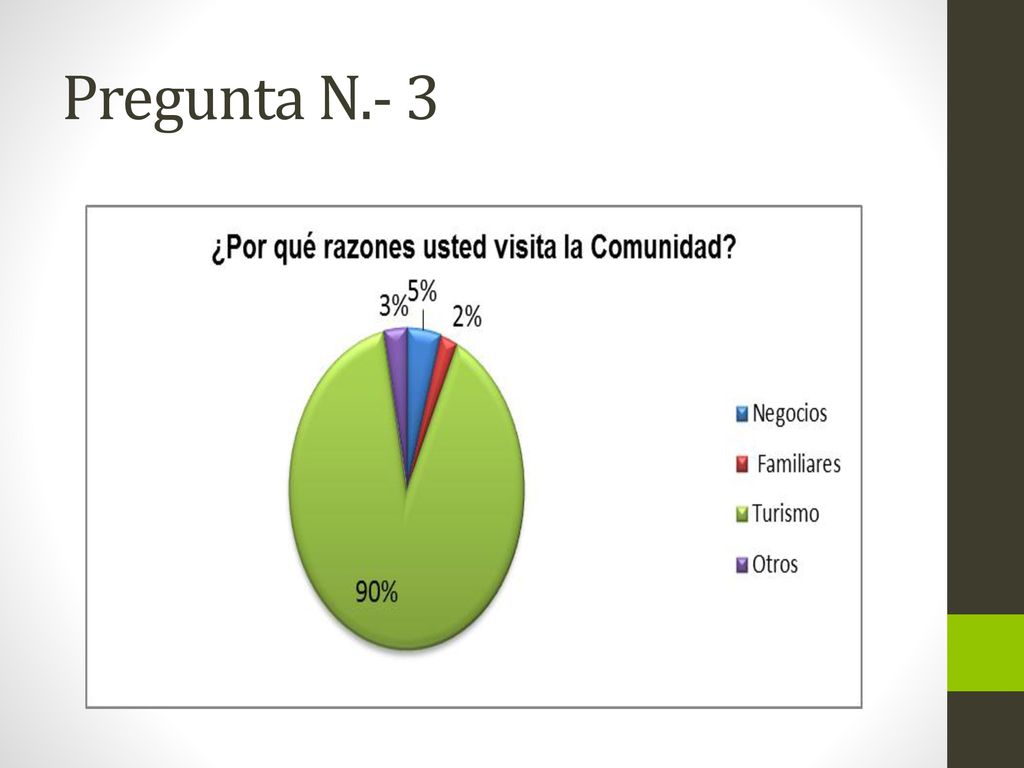 Pregunta N.- 3

¿Por qué razones usted visita la Comunidad?

3%
5%
2%
90%

Negocios
Familiares
Turismo
Otros